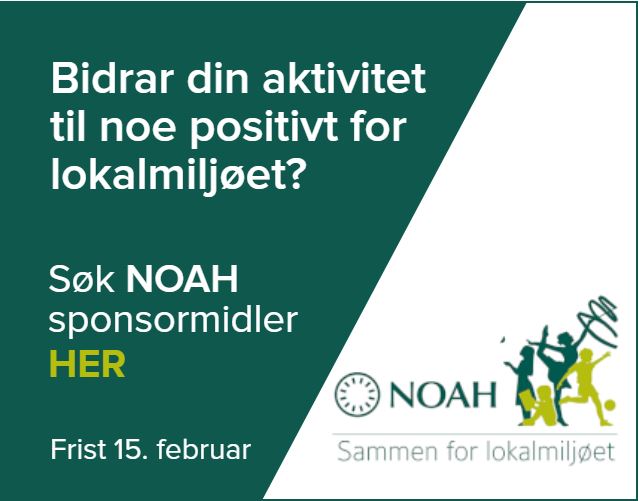 Bidrar din aktivitet til noe positivt for lokalmiljøet?

Søk NOAH sponsormidler HER

Frist 15. februar

NOAH

Sammen for lokalmiljøet